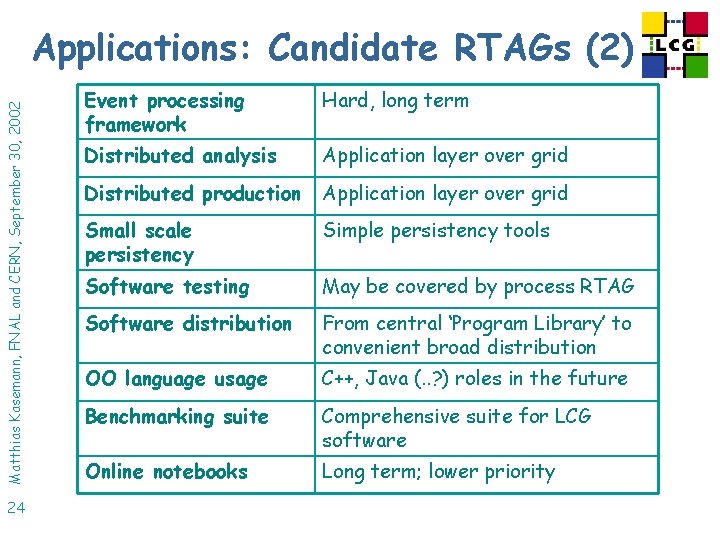 Applications: Candidate RTAGs (2)

LCG

| Event processing framework | Hard, long term |
|---|---|
| Distributed analysis | Application layer over grid |
| Distributed production | Application layer over grid |
| Small scale persistency | Simple persistency tools |
| Software testing | May be covered by process RTAG |
| Software distribution | From central 'Program Library' to convenient broad distribution |
| OO language usage | C++, Java (..?) roles in the future |
| Benchmarking suite | Comprehensive suite for LCG software |
| Online notebooks | Long term; lower priority |

Matthias Kasemann, FNAL and CERN, September 30, 2002

24